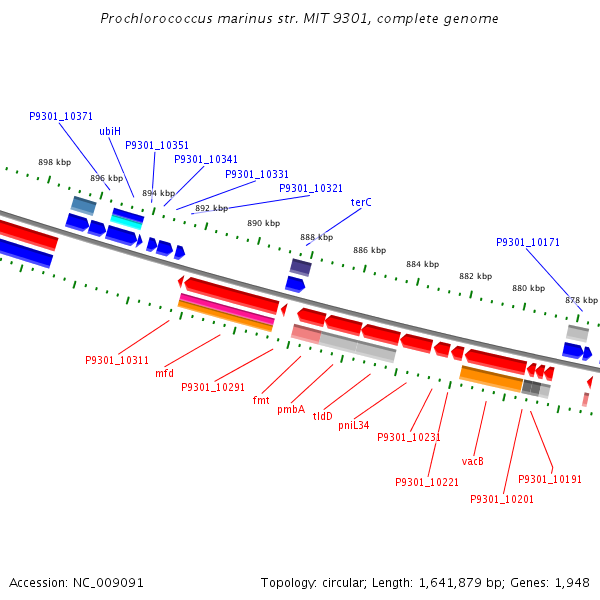 Prochlorococcus marinus str. MIT 9301, complete genome

P9301_10371
ubiH
P9301_10351
P9301_10341
P9301_10331
P9301_10321
terC
P9301_10171

898 kbp
896 kbp
894 kbp
892 kbp
890 kbp
888 kbp
886 kbp
884 kbp
882 kbp
880 kbp
878 kbp

P9301_10311
mfd
P9301_10291
fmt
pmbA
tldD
pniL34
P9301_10231
P9301_10221
vacB
P9301_10201
P9301_10191

Accession: NC_009091

Topology: circular; Length: 1,641,879 bp; Genes: 1,948